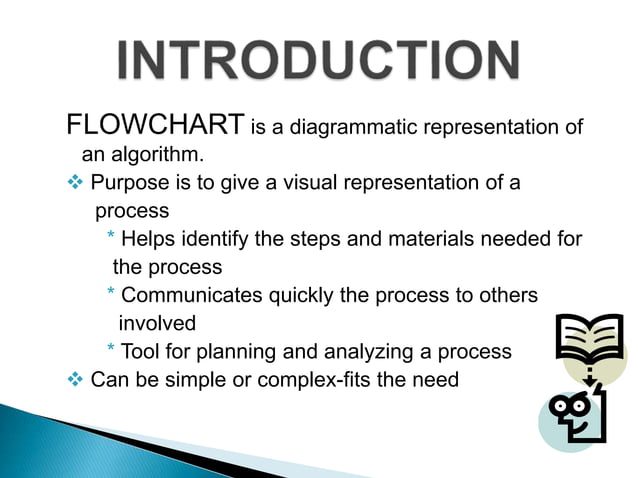 INTRODUCTION

FLOWCHART is a diagrammatic representation of an algorithm.

❖ Purpose is to give a visual representation of a process

* Helps identify the steps and materials needed for the process

* Communicates quickly the process to others involved

* Tool for planning and analyzing a process

❖ Can be simple or complex-fits the need